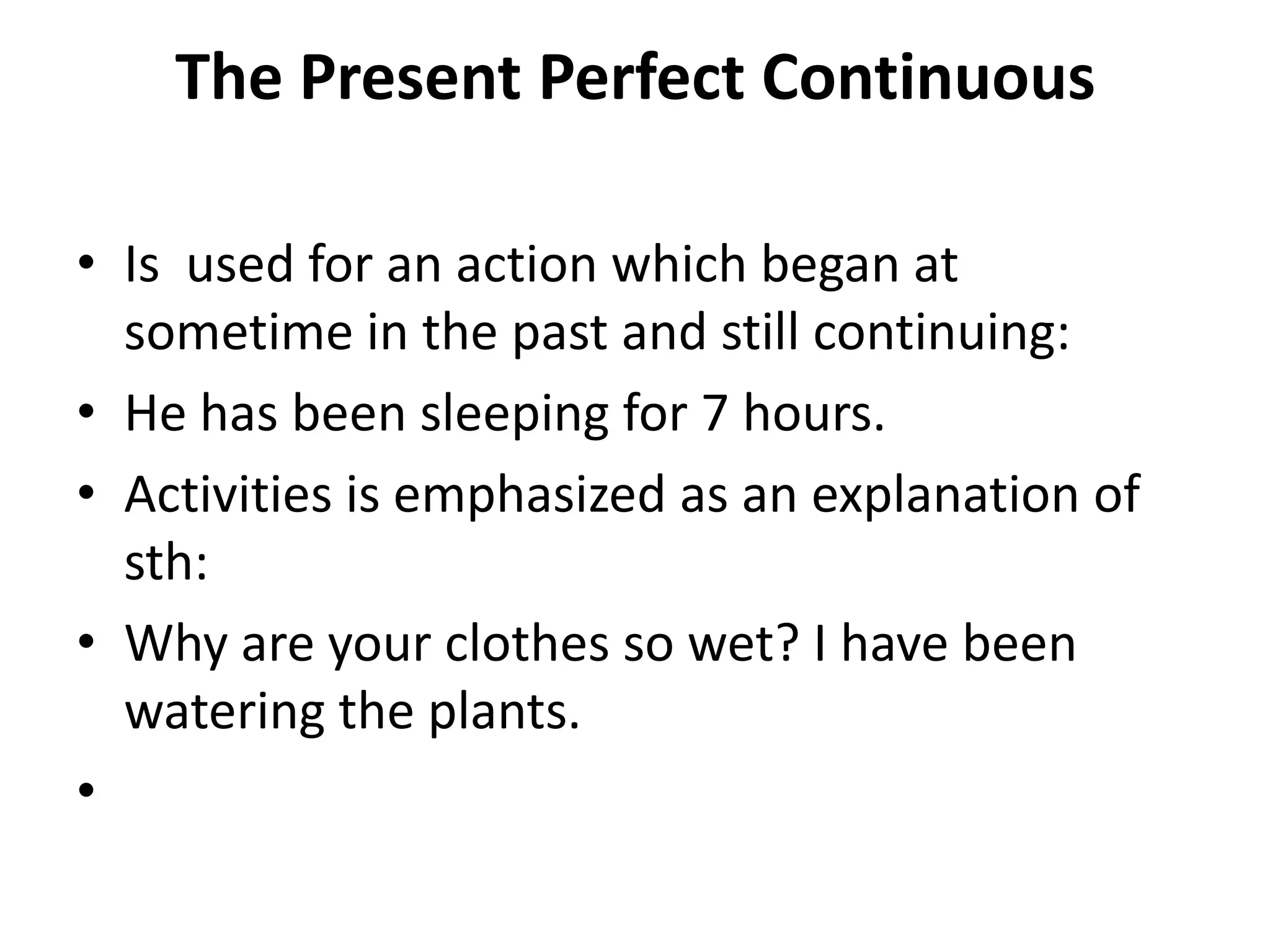 The Present Perfect Continuous

• Is used for an action which began at sometime in the past and still continuing:
• He has been sleeping for 7 hours.
• Activities is emphasized as an explanation of sth:
• Why are your clothes so wet? I have been watering the plants.
•